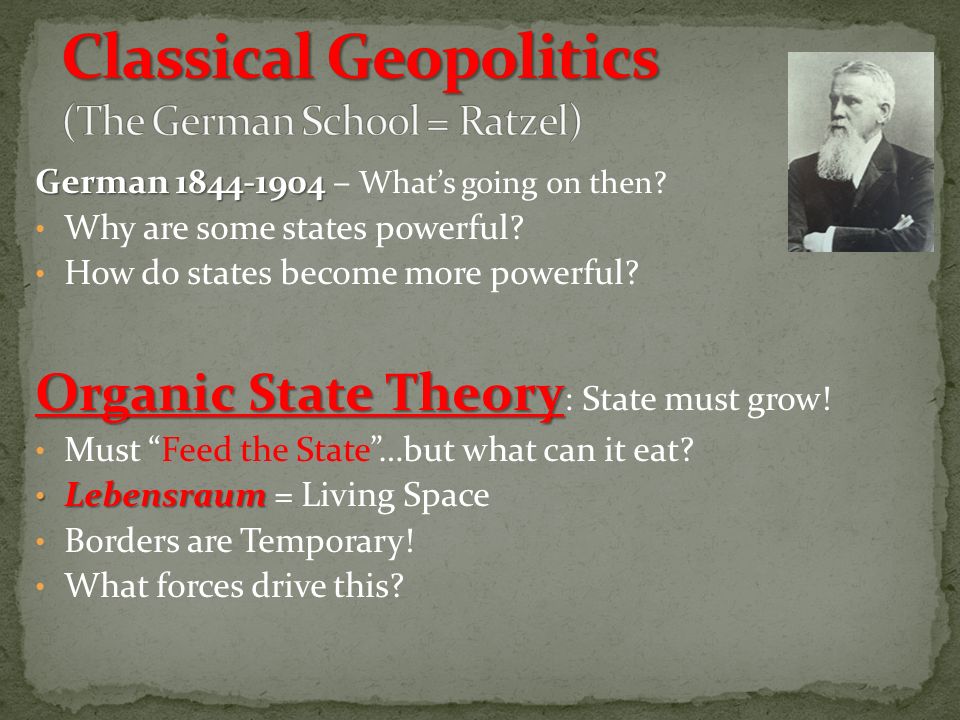 Classical Geopolitics
(The German School = Ratzel)

German 1844-1904 – What's going on then?
• Why are some states powerful?
• How do states become more powerful?

Organic State Theory: State must grow!
• Must "Feed the State"…but what can it eat?
• Lebensraum = Living Space
• Borders are Temporary!
• What forces drive this?